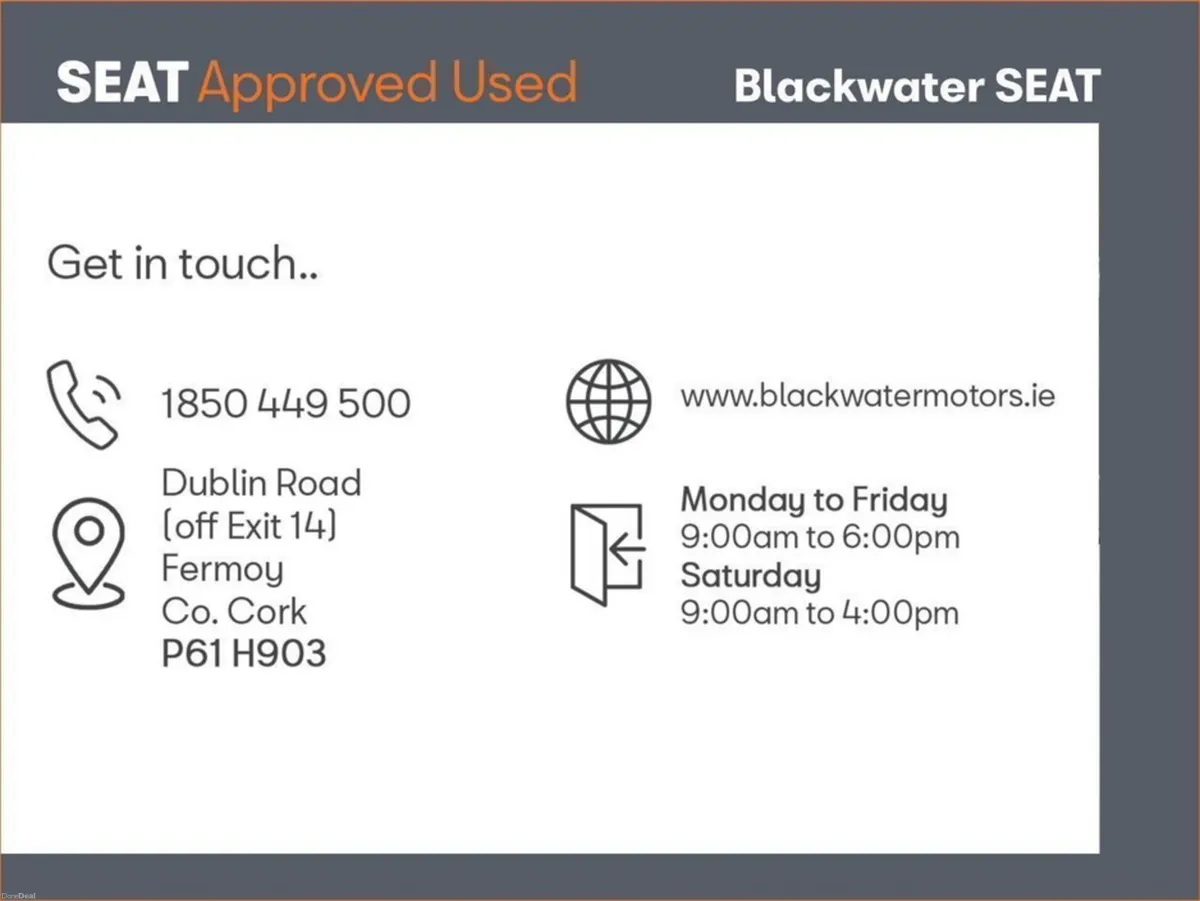 SEAT Approved Used

Blackwater SEAT

Get in touch..

1850 449 500

Dublin Road
(off Exit 14)
Fermoy
Co. Cork
P61 H903

www.blackwatermotors.ie

Monday to Friday
9:00am to 6:00pm
Saturday
9:00am to 4:00pm

DoneDeal